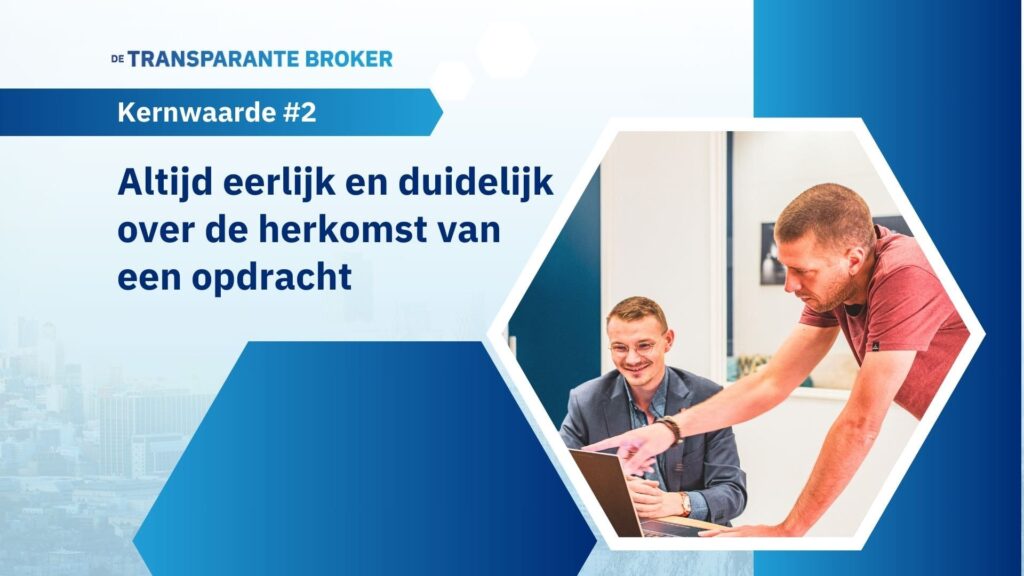 DE TRANSPARANTE BROKER

Kernwaarde #2

Altijd eerlijk en duidelijk over de herkomst van een opdracht